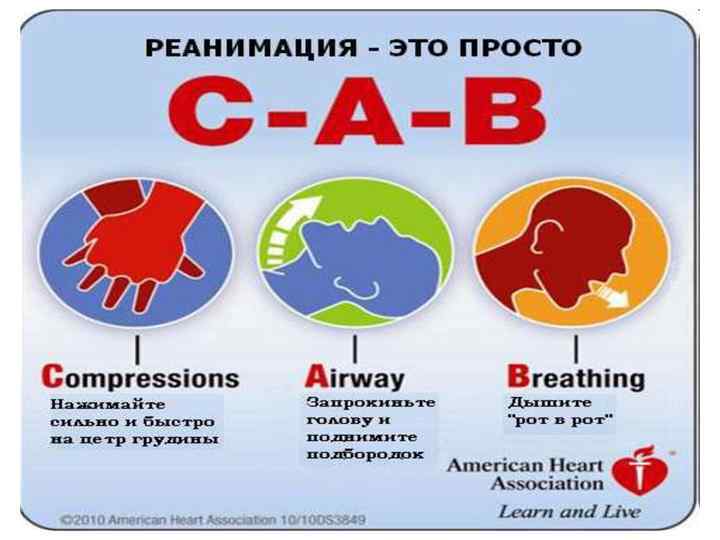 РЕАНИМАЦИЯ - ЭТО ПРОСТО

C-A-B

Compressions
Нажимайте сильно и быстро на цетр грудины

Airway
Запрокиньте голову и поднимите подбородок

Breathing
Дышите "рот в рот"

American Heart Association
Learn and Live

©2010 American Heart Association 10/10DS3849